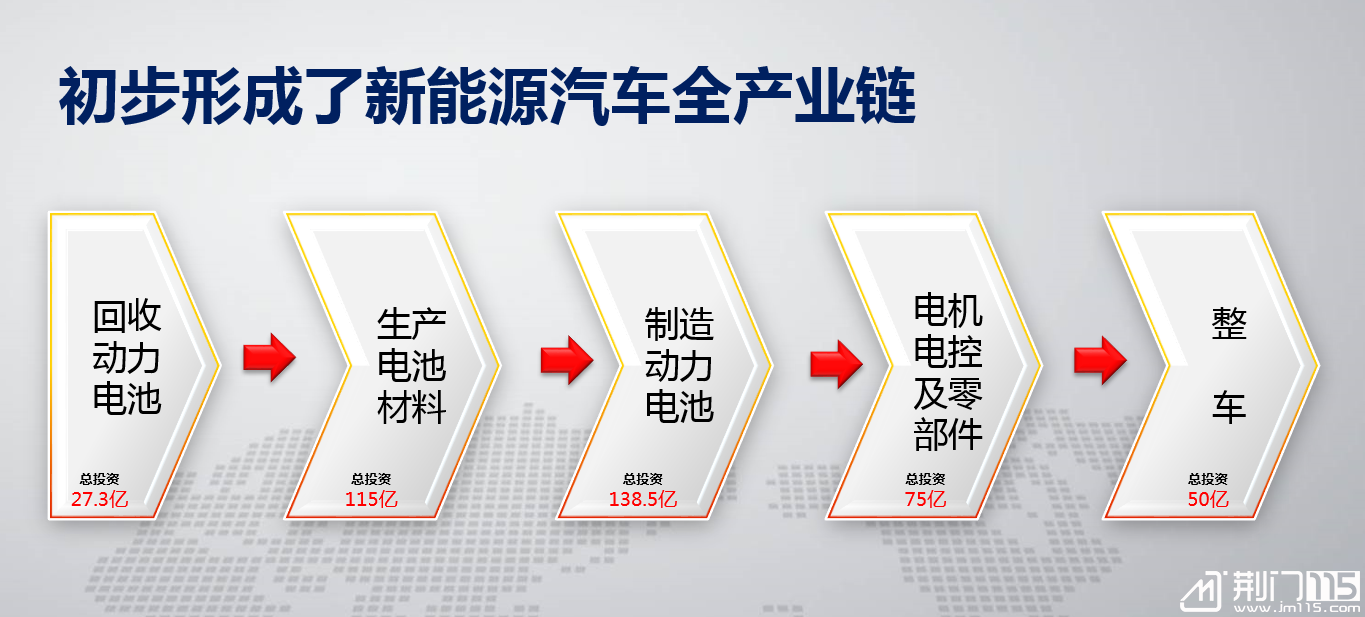 初步形成了新能源汽车全产业链

回收动力电池
总投资
27.3亿

生产电池材料
总投资
115亿

制造动力电池
总投资
138.5亿

电机电控及零部件
总投资
75亿

整车
总投资
50亿

荆门115
www.jm115.com